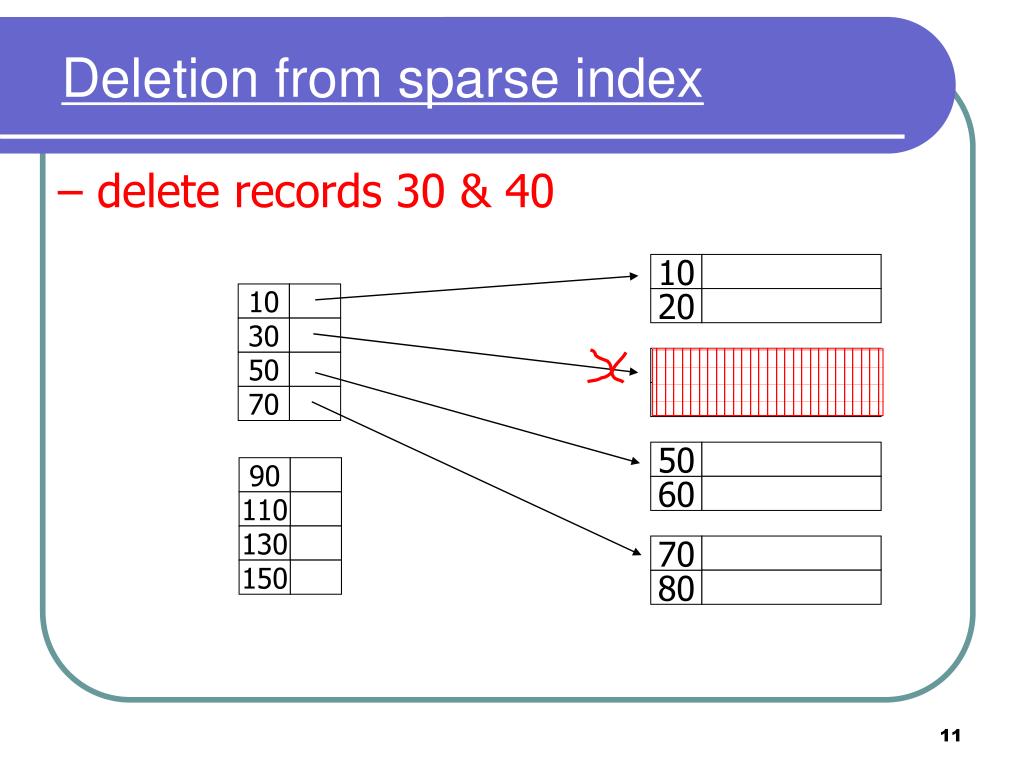 Deletion from sparse index

– delete records 30 & 40

10
30
50
70

90
110
130
150

10
20

50
60

70
80

11